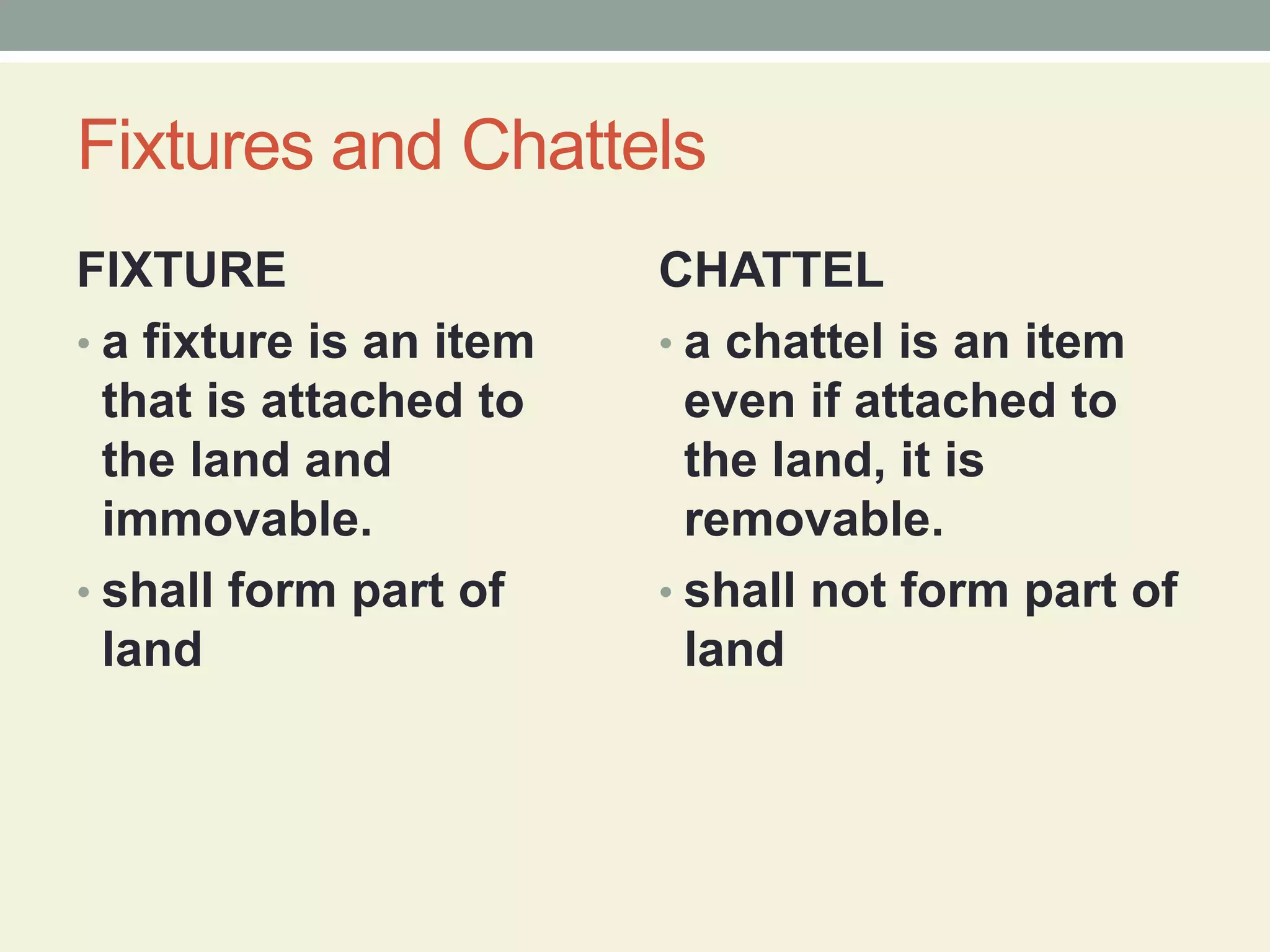 Fixtures and Chattels

FIXTURE

• a fixture is an item that is attached to the land and immovable.

• shall form part of land

CHATTEL

• a chattel is an item even if attached to the land, it is removable.

• shall not form part of land